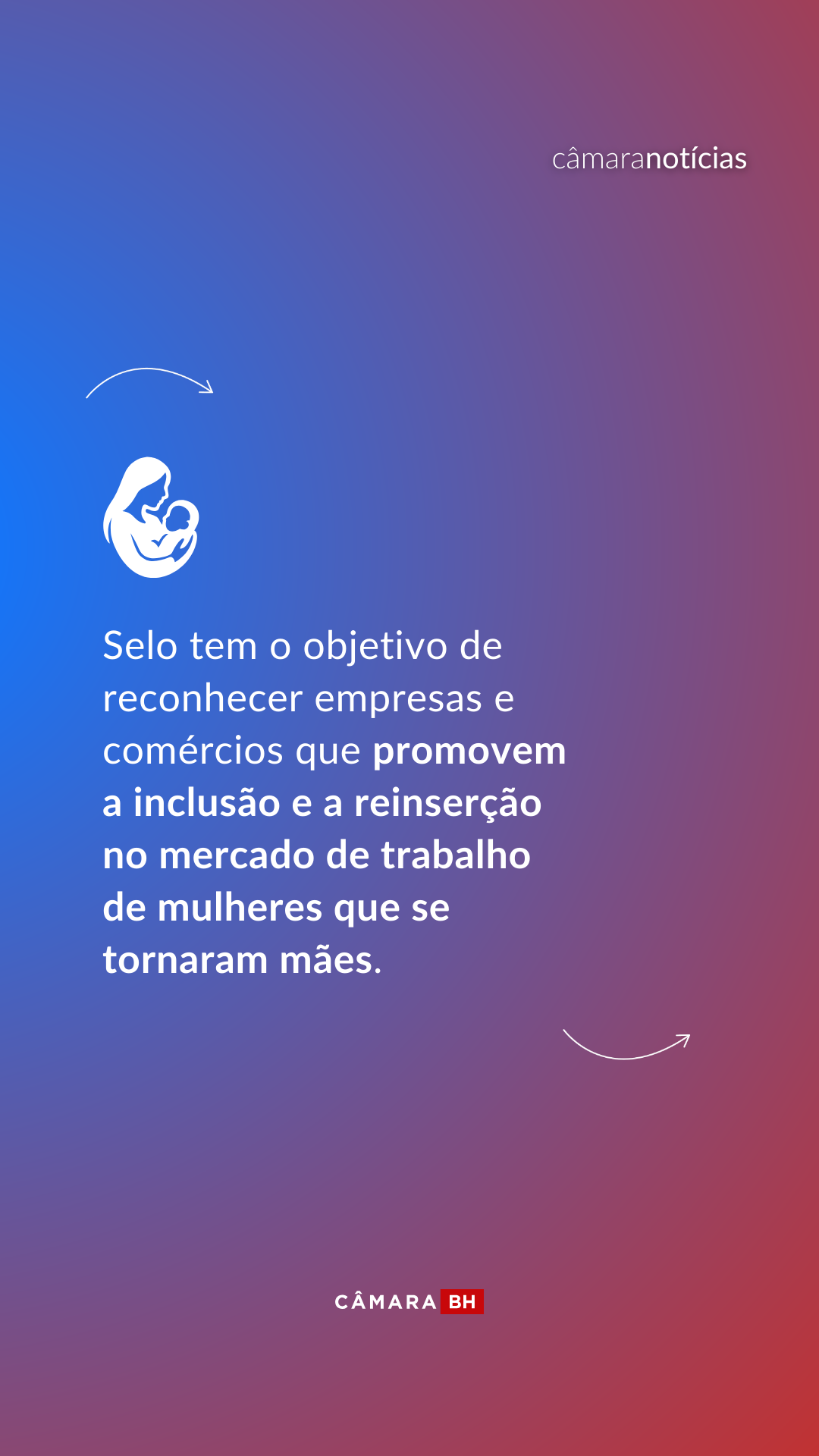 câmaranotícias

Selo tem o objetivo de reconhecer empresas e comércios que promovem a inclusão e a reinserção no mercado de trabalho de mulheres que se tornaram mães.

CÂMARA BH